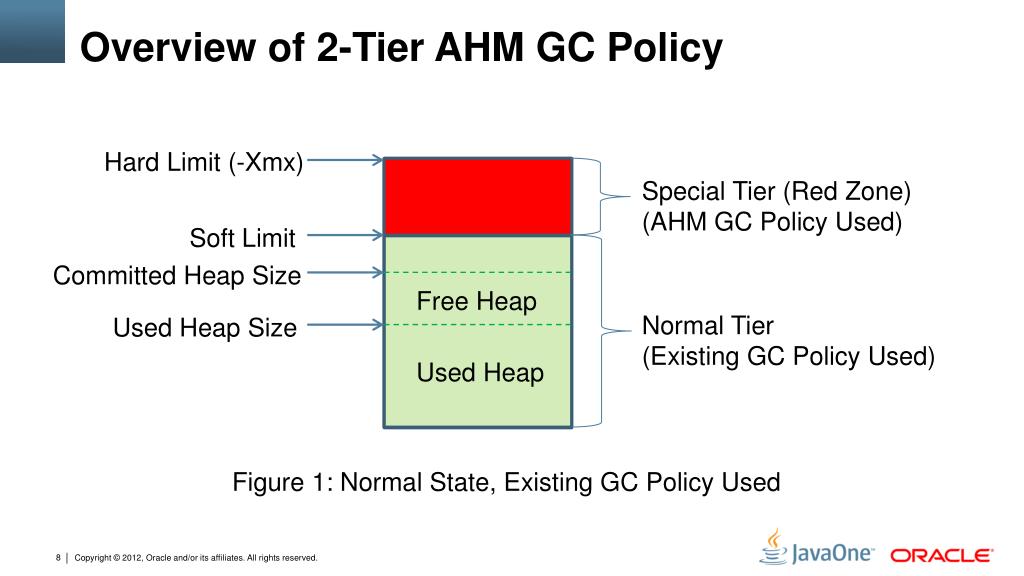 Overview of 2-Tier AHM GC Policy

Hard Limit (-Xmx)

Soft Limit

Committed Heap Size

Used Heap Size

Free Heap

Used Heap

Special Tier (Red Zone)
(AHM GC Policy Used)

Normal Tier
(Existing GC Policy Used)

Figure 1: Normal State, Existing GC Policy Used

8 | Copyright © 2012, Oracle and/or its affiliates. All rights reserved.

JavaOne ORACLE